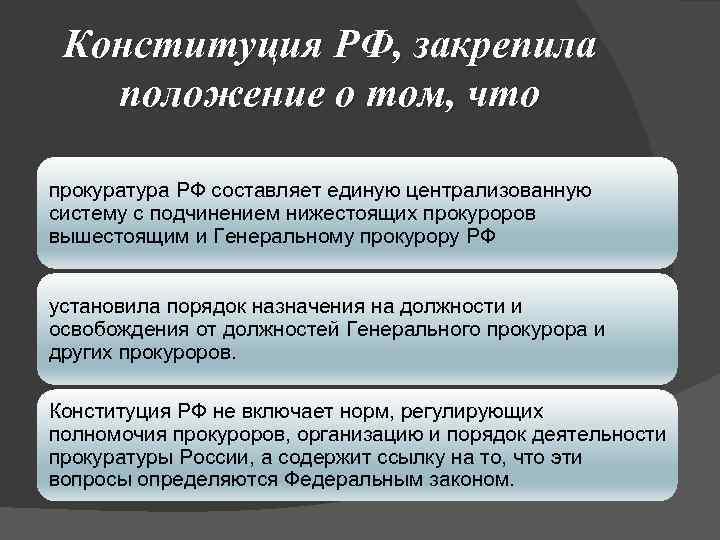 Конституция РФ, закрепила положение о том, что

прокуратура РФ составляет единую централизованную систему с подчинением нижестоящих прокуроров вышестоящим и Генеральному прокурору РФ

установила порядок назначения на должности и освобождения от должностей Генерального прокурора и других прокуроров.

Конституция РФ не включает норм, регулирующих полномочия прокуроров, организацию и порядок деятельности прокуратуры России, а содержит ссылку на то, что эти вопросы определяются Федеральным законом.